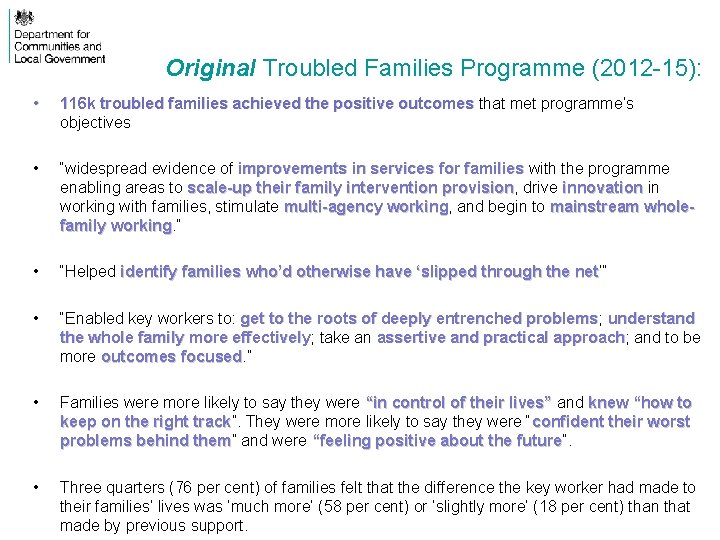 Department for Communities and Local Government

Original Troubled Families Programme (2012-15):

• 116k troubled families achieved the positive outcomes that met programme's objectives

• "widespread evidence of improvements in services for families with the programme enabling areas to scale-up their family intervention provision, drive innovation in working with families, stimulate multi-agency working, and begin to mainstream whole-family working."

• "Helped identify families who'd otherwise have 'slipped through the net'"

• "Enabled key workers to: get to the roots of deeply entrenched problems; understand the whole family more effectively; take an assertive and practical approach; and to be more outcomes focused."

• Families were more likely to say they were "in control of their lives" and knew "how to keep on the right track". They were more likely to say they were "confident their worst problems behind them" and were "feeling positive about the future".

• Three quarters (76 per cent) of families felt that the difference the key worker had made to their families' lives was 'much more' (58 per cent) or 'slightly more' (18 per cent) than that made by previous support.